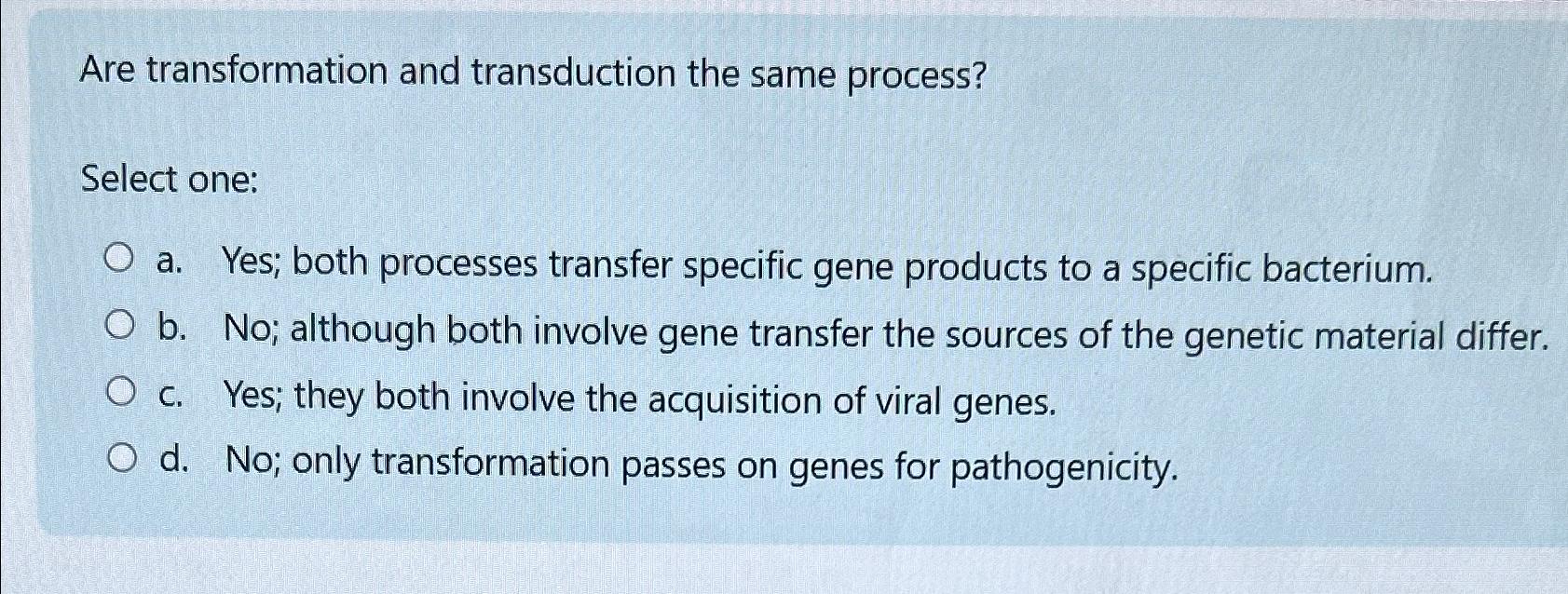 Are transformation and transduction the same process?

Select one:

a. Yes; both processes transfer specific gene products to a specific bacterium.
b. No; although both involve gene transfer the sources of the genetic material differ.
c. Yes; they both involve the acquisition of viral genes.
d. No; only transformation passes on genes for pathogenicity.